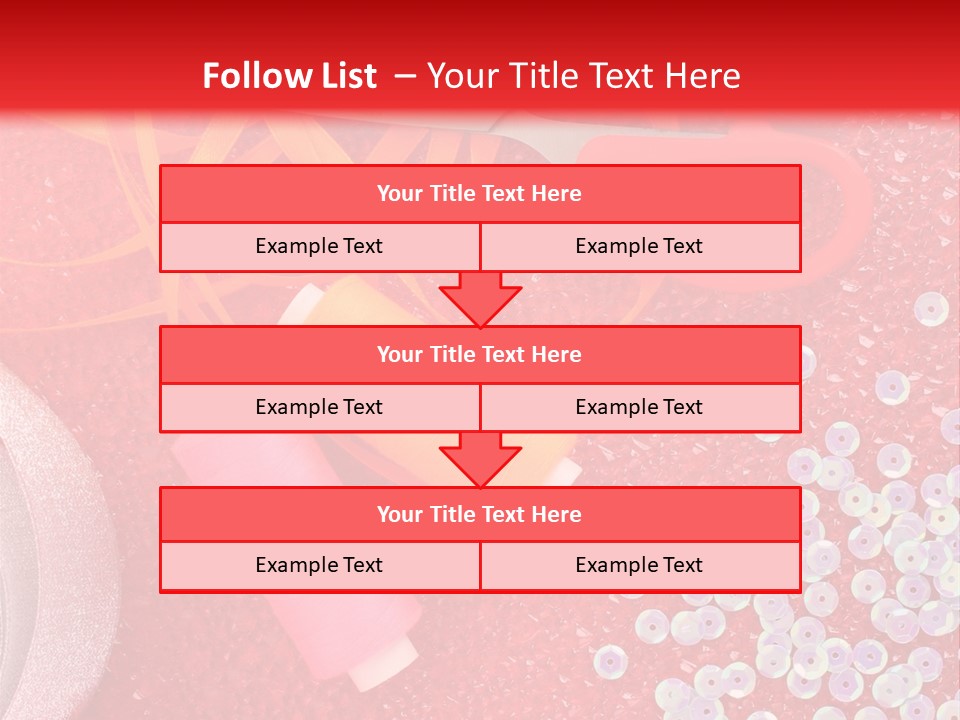 Follow List – Your Title Text Here

| Your Title Text Here | |
|---|---|
| Example Text | Example Text |

| Your Title Text Here | |
|---|---|
| Example Text | Example Text |

| Your Title Text Here | |
|---|---|
| Example Text | Example Text |